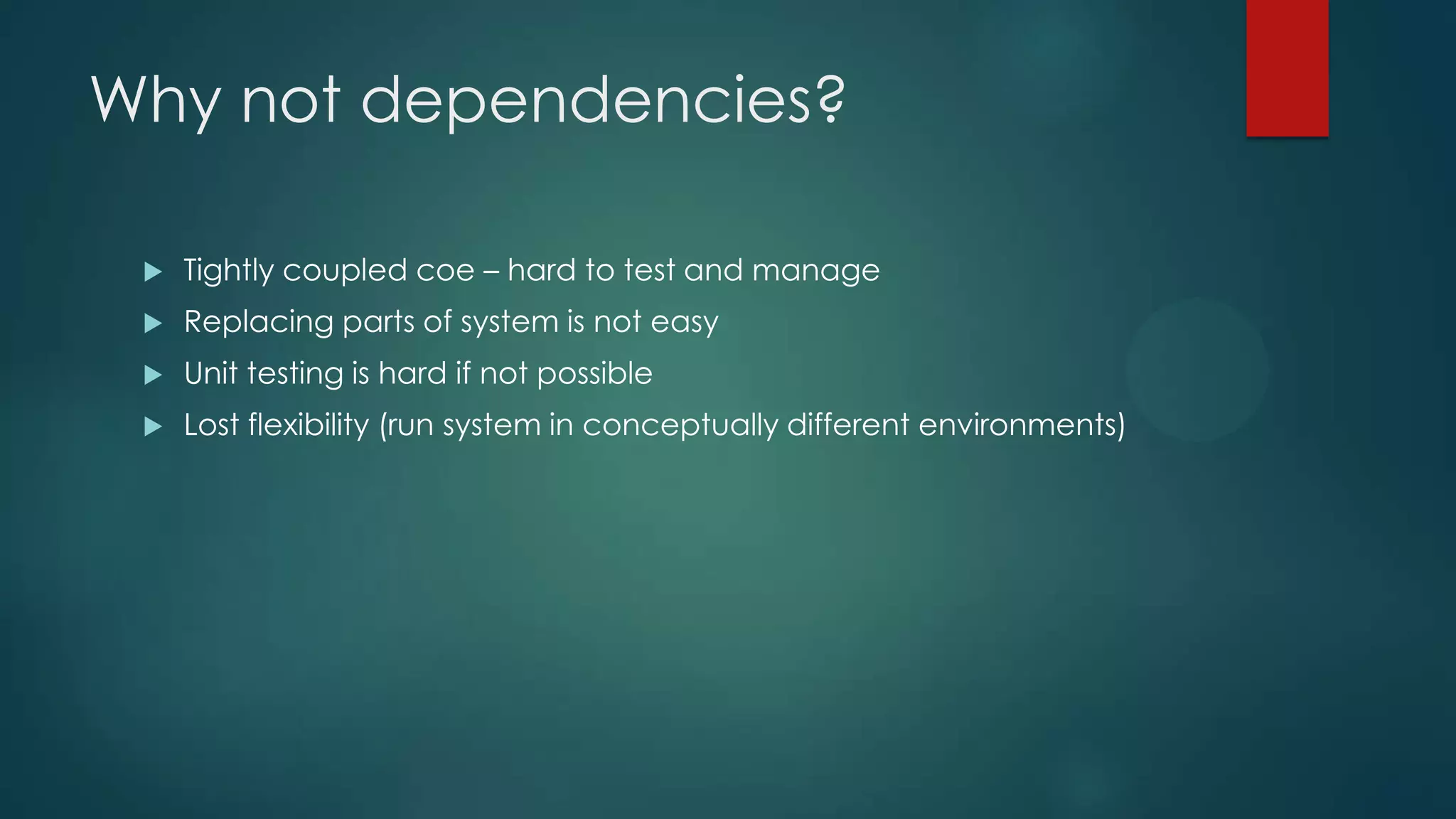 Why not dependencies?

Tightly coupled coe – hard to test and manage
Replacing parts of system is not easy
Unit testing is hard if not possible
Lost flexibility (run system in conceptually different environments)